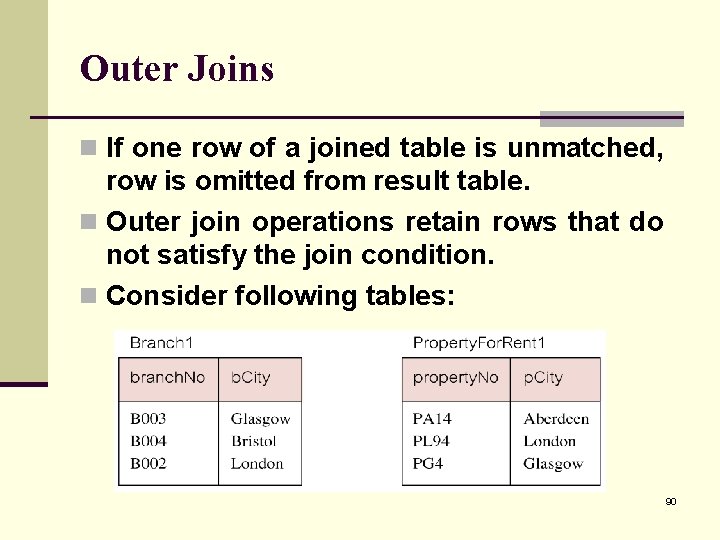 Outer Joins

If one row of a joined table is unmatched, row is omitted from result table.

Outer join operations retain rows that do not satisfy the join condition.

Consider following tables:

Branch1

| branchNo | bCity |
|---|---|
| B003 | Glasgow |
| B004 | Bristol |
| B002 | London |

PropertyForRent1

| propertyNo | pCity |
|---|---|
| PA14 | Aberdeen |
| PL94 | London |
| PG4 | Glasgow |

90